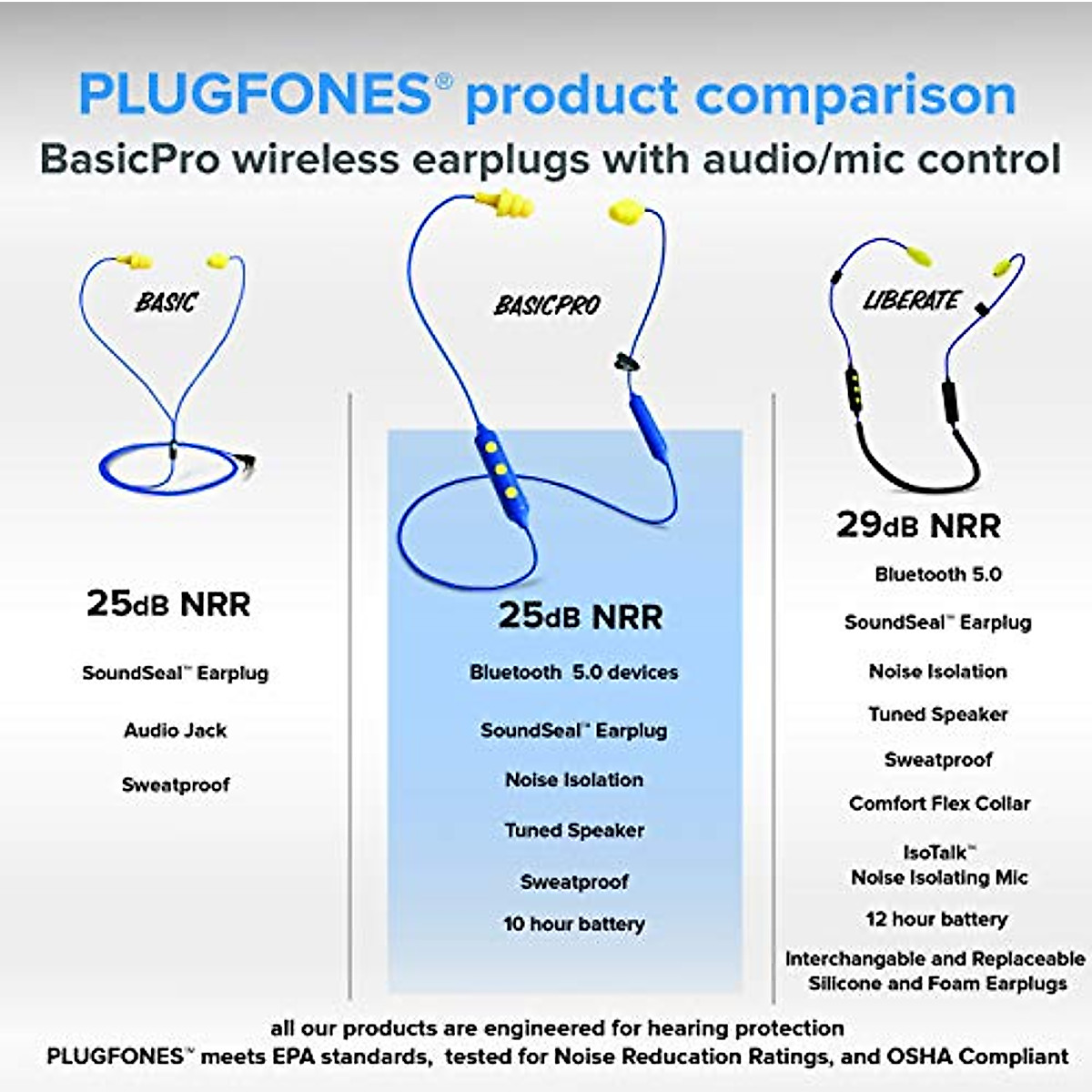 PLUGFONES® product comparison
BasicPro wireless earplugs with audio/mic control

BASIC

25dB NRR

SoundSeal™ Earplug

Audio Jack

Sweatproof

BASICPRO

25dB NRR

Bluetooth 5.0 devices

SoundSeal™ Earplug

Noise Isolation

Tuned Speaker

Sweatproof

10 hour battery

LIBERATE

29dB NRR

Bluetooth 5.0

SoundSeal™ Earplug

Noise Isolation

Tuned Speaker

Sweatproof

Comfort Flex Collar

IsoTalk™
Noise Isolating Mic

12 hour battery

Interchangable and Replaceable Silicone and Foam Earplugs

all our products are engineered for hearing protection
PLUGFONES™ meets EPA standards, tested for Noise Reducation Ratings, and OSHA Compliant